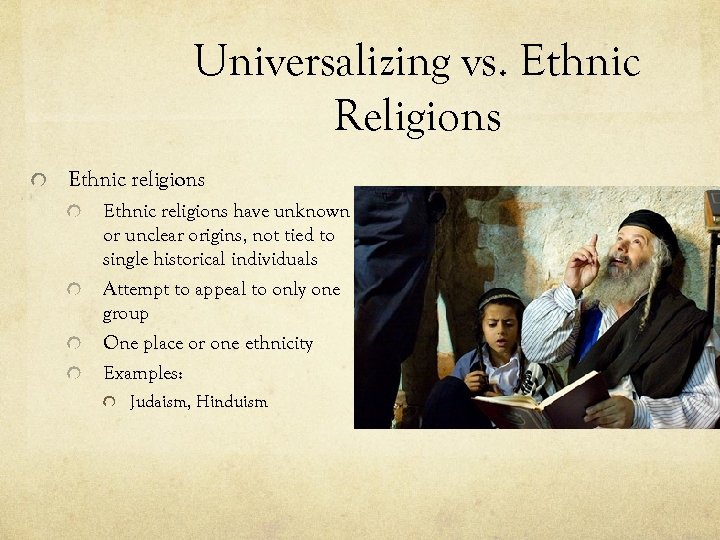 Universalizing vs. Ethnic Religions

Ethnic religions

Ethnic religions have unknown or unclear origins, not tied to single historical individuals

Attempt to appeal to only one group

One place or one ethnicity

Examples:

Judaism, Hinduism